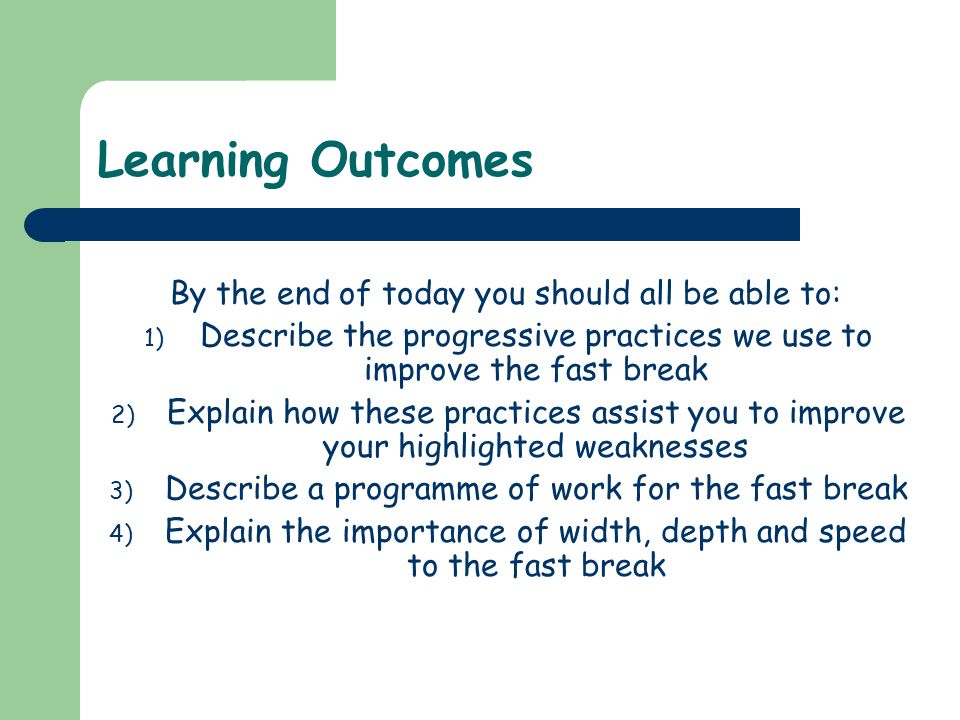 Learning Outcomes

By the end of today you should all be able to:

1) Describe the progressive practices we use to improve the fast break
2) Explain how these practices assist you to improve your highlighted weaknesses
3) Describe a programme of work for the fast break
4) Explain the importance of width, depth and speed to the fast break